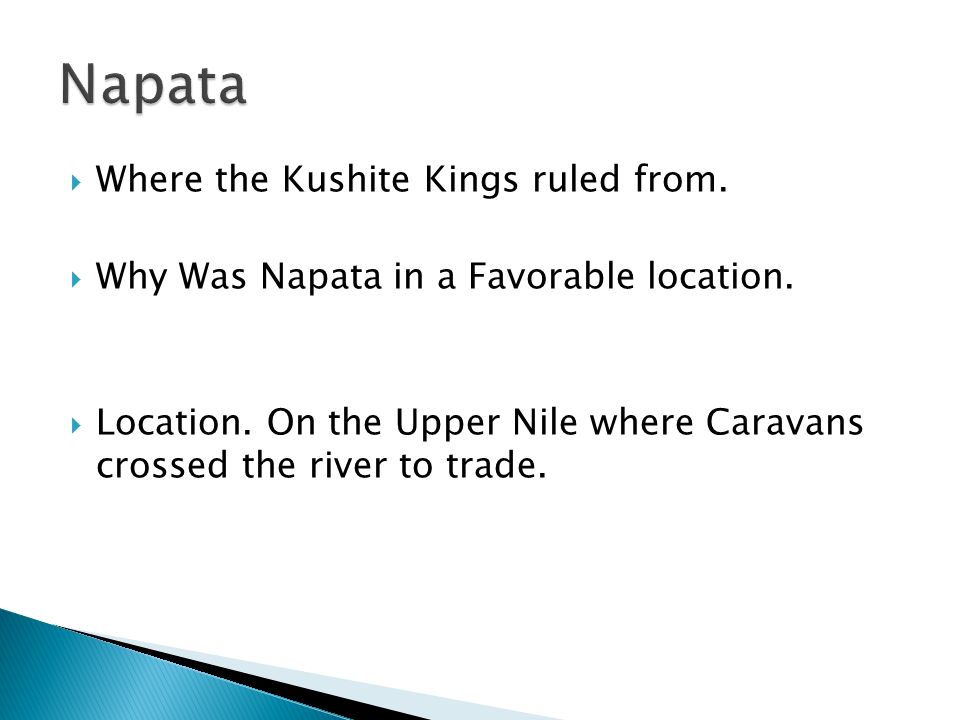 Napata

Where the Kushite Kings ruled from.

Why Was Napata in a Favorable location.

Location. On the Upper Nile where Caravans crossed the river to trade.